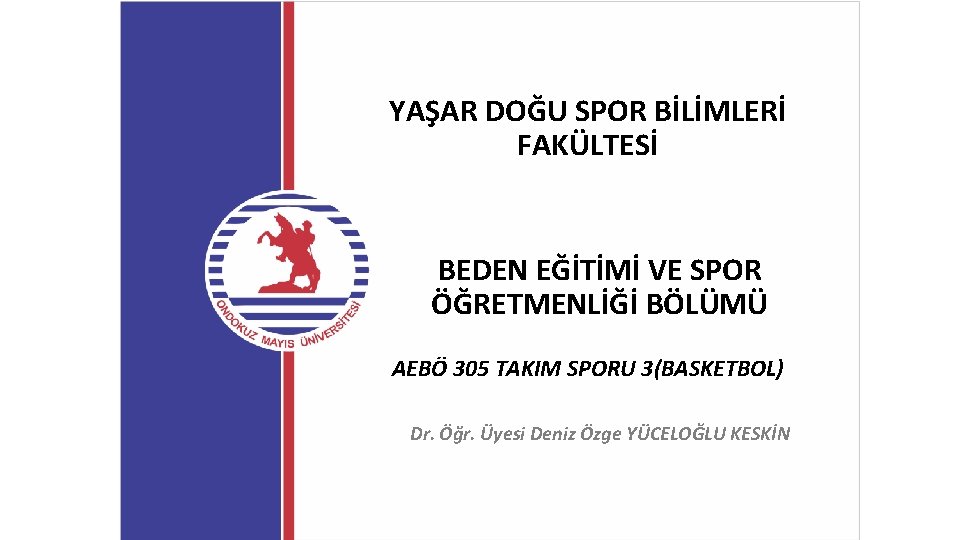 YAŞAR DOĞU SPOR BİLİMLERİ FAKÜLTESİ

ONDOKUZ MAYIS ÜNİVERSİTESİ

BEDEN EĞİTİMİ VE SPOR ÖĞRETMENLİĞİ BÖLÜMÜ

AEBÖ 305 TAKIM SPORU 3(BASKETBOL)

Dr. Öğr. Üyesi Deniz Özge YÜCELOĞLU KESKİN